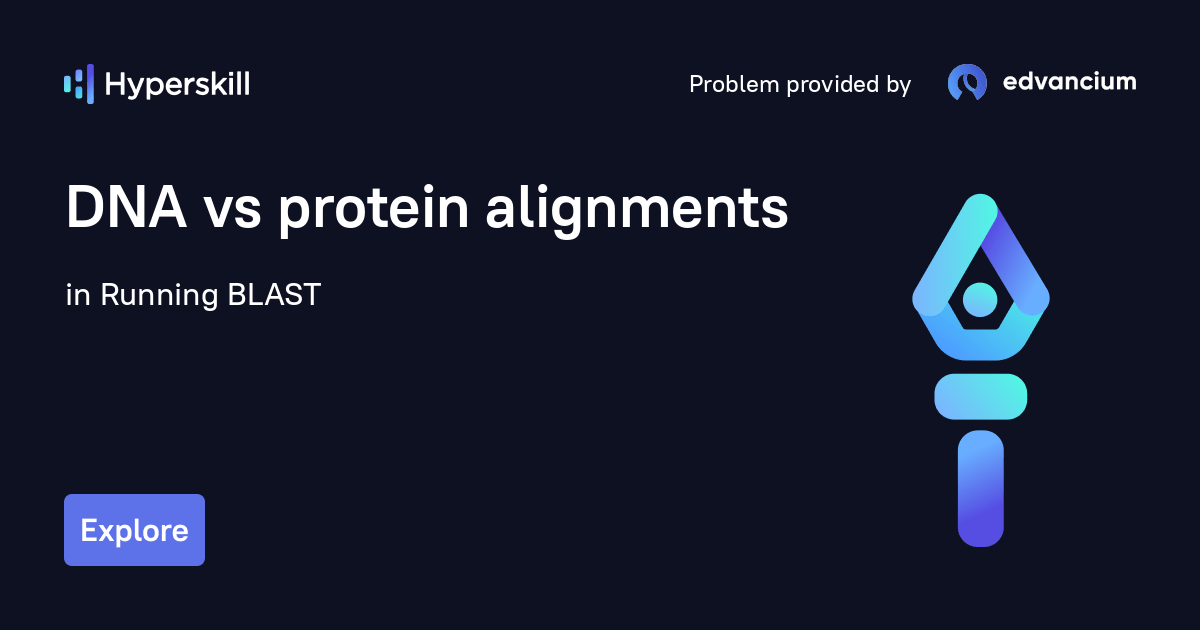 Hyperskill

Problem provided by edvancium

DNA vs protein alignments

in Running BLAST

Explore